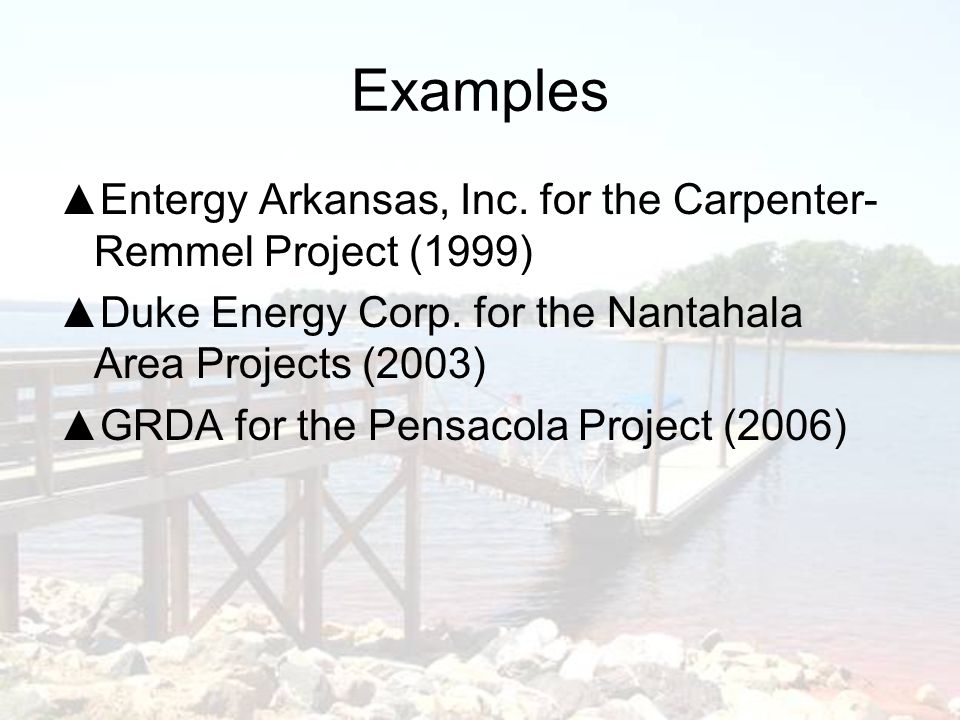 Examples

▲Entergy Arkansas, Inc. for the Carpenter-Remmel Project (1999)

▲Duke Energy Corp. for the Nantahala Area Projects (2003)

▲GRDA for the Pensacola Project (2006)